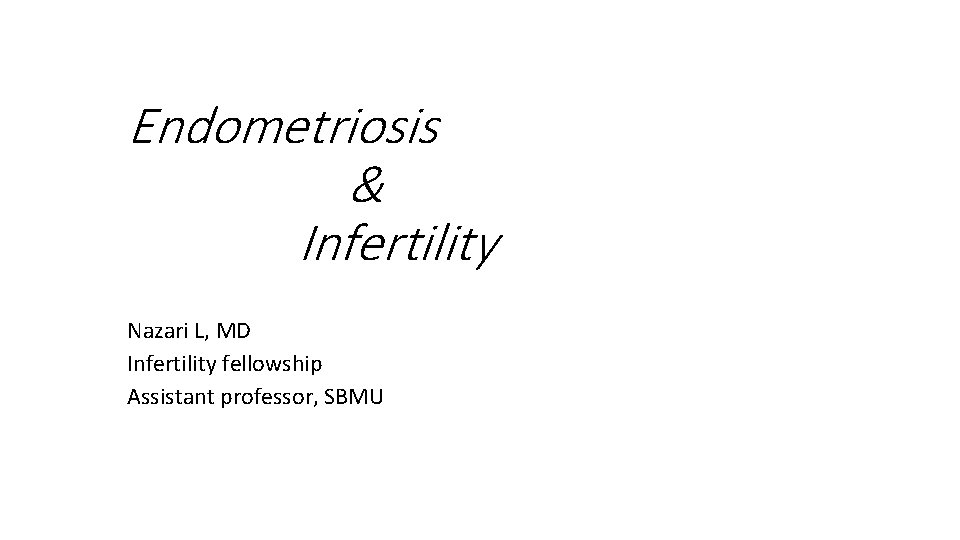 Endometriosis
&
Infertility

Nazari L, MD
Infertility fellowship
Assistant professor, SBMU